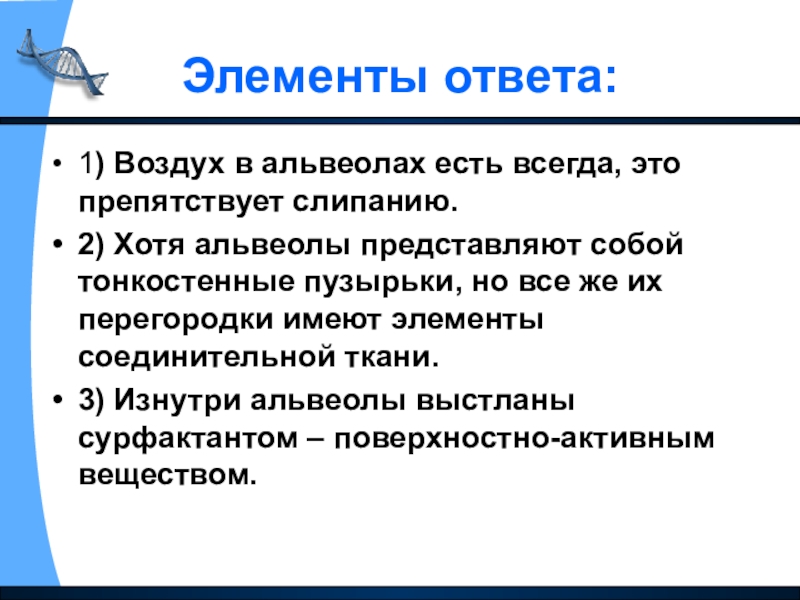 Элементы ответа:

• 1) Воздух в альвеолах есть всегда, это препятствует слипанию.

• 2) Хотя альвеолы представляют собой тонкостенные пузырьки, но все же их перегородки имеют элементы соединительной ткани.

• 3) Изнутри альвеолы выстланы сурфактантом – поверхностно-активным веществом.